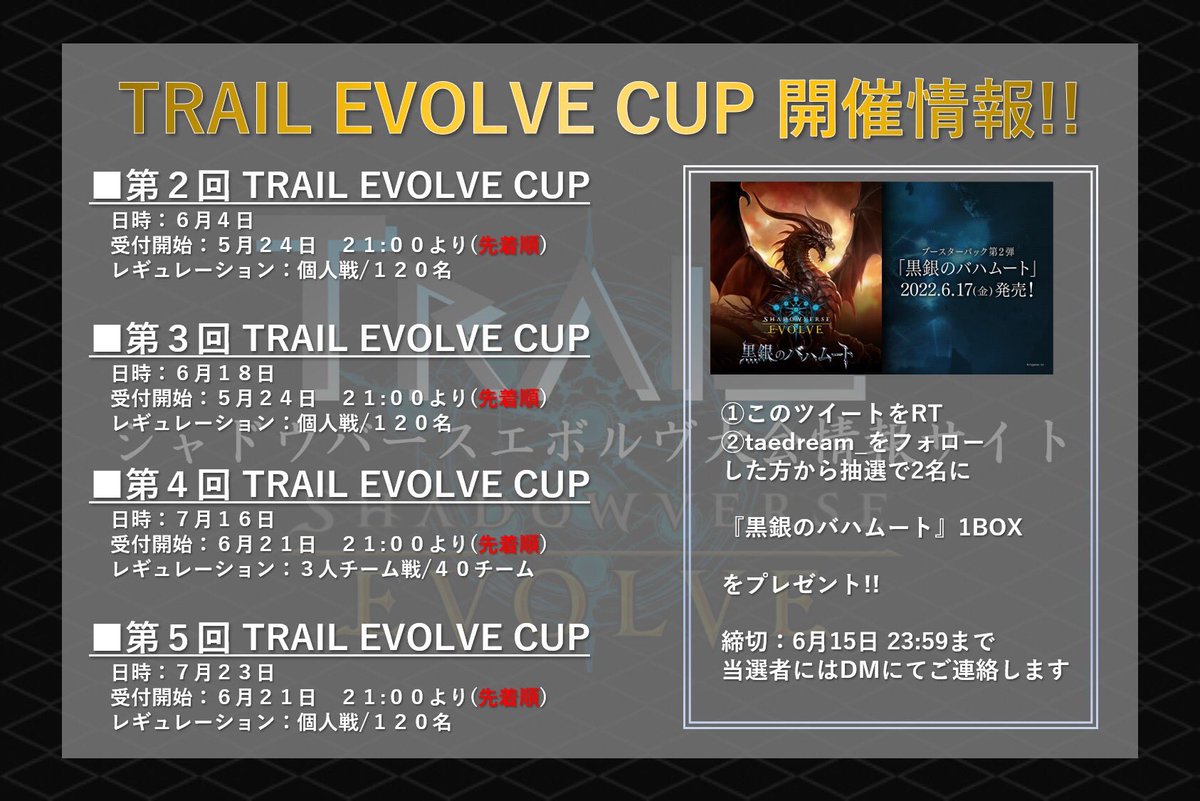 TRAIL EVOLVE CUP 開催情報!!

■第２回 TRAIL EVOLVE CUP
日時：６月４日
受付開始：５月２４日　２１:００より(先着順)
レギュレーション：個人戦/１２０名

■第３回 TRAIL EVOLVE CUP
日時：６月１８日
受付開始：５月２４日　２１:００より(先着順)
レギュレーション：個人戦/１２０名

■第４回 TRAIL EVOLVE CUP
日時：７月１６日
受付開始：６月２１日　２１:００より(先着順)
レギュレーション：３人チーム戦/４０チーム

■第５回 TRAIL EVOLVE CUP
日時：７月２３日
受付開始：６月２１日　２１:００より(先着順)
レギュレーション：個人戦/１２０名

TRAIL
シャドウバースエボルヴ大会情報サイト
SHADOWVERSE
EVOLVE

SHADOWVERSE EVOLVE
黒銀のバハムート
ブースターパック第２弾
「黒銀のバハムート」
2022.6.17(金)発売!

①このツイートをRT
②taedream_をフォロー
した方から抽選で2名に

『黒銀のバハムート』1BOX

をプレゼント!!

締切：6月15日 23:59まで
当選者にはDMにてご連絡します